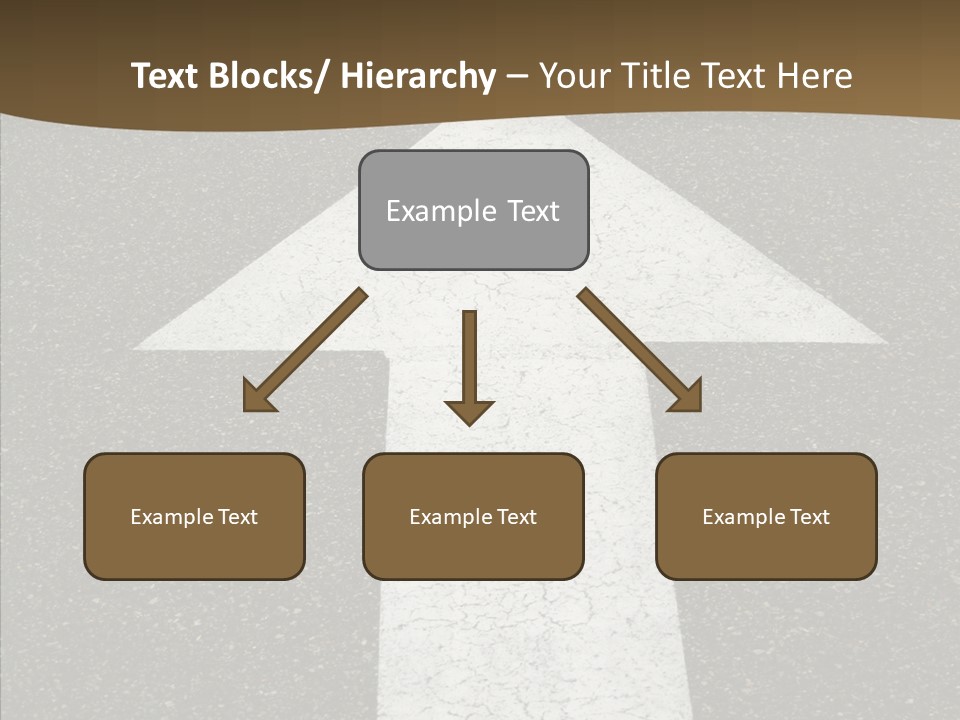 Text Blocks/ Hierarchy – Your Title Text Here

Example Text

Example Text

Example Text

Example Text